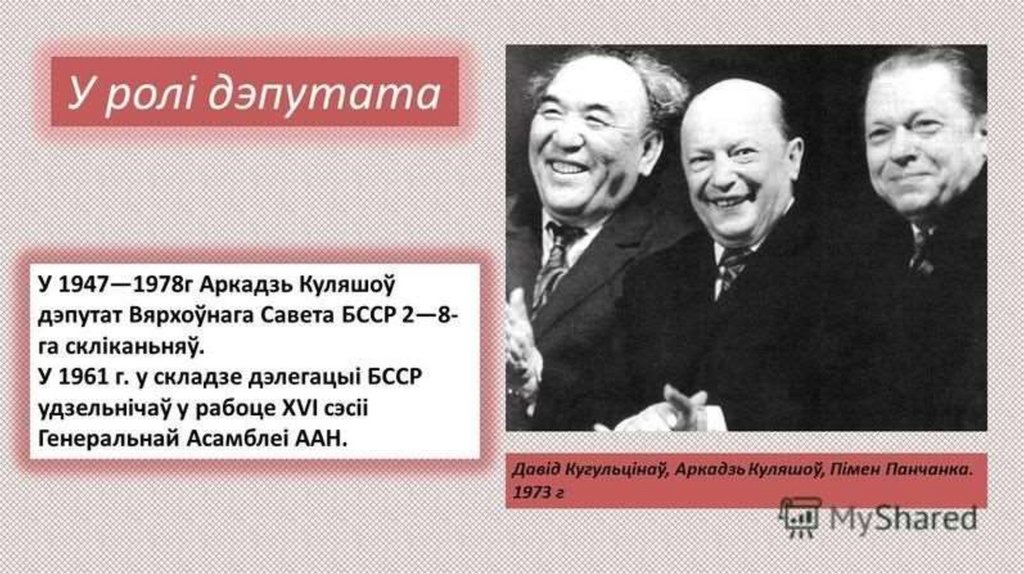 У ролі дэпутата

У 1947—1978г Аркадзь Куляшоў дэпутат Вярхоўнага Савета БССР 2—8-га скліканьняў.
У 1961 г. у складзе дэлегацыі БССР удзельнічаў у рабоце XVI сэсіі Генеральнай Асамблеі ААН.

Давід Кугульцінаў, Аркадзь Куляшоў, Пімен Панчанка. 1973 г

MyShared